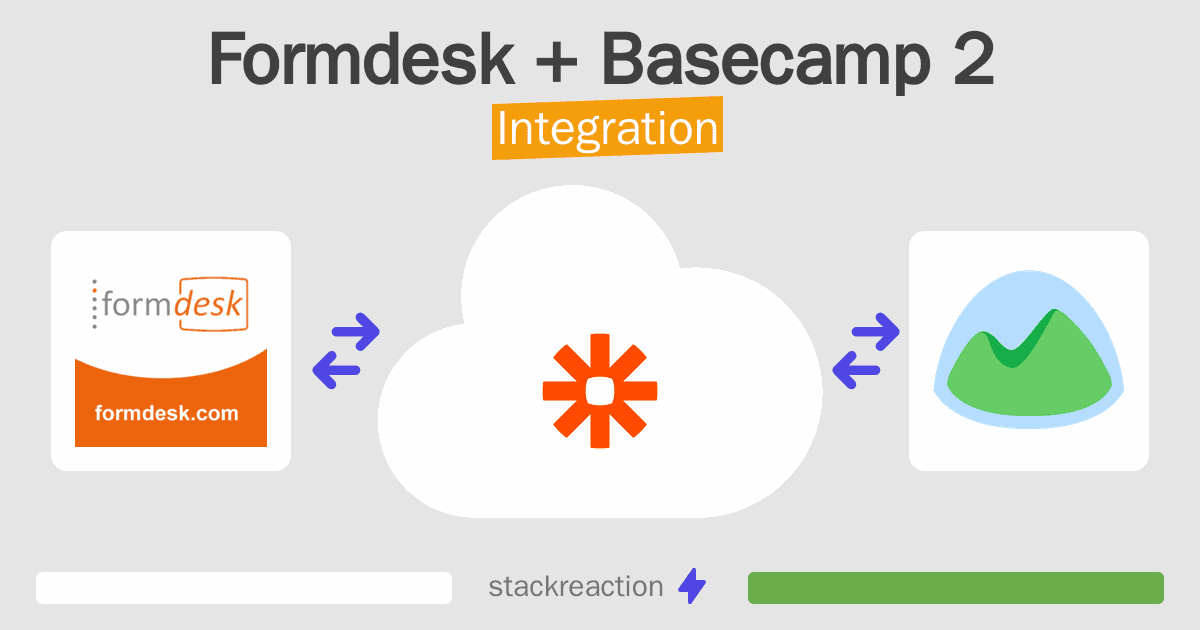 Formdesk + Basecamp 2
Integration

formdesk
formdesk.com

stackreaction